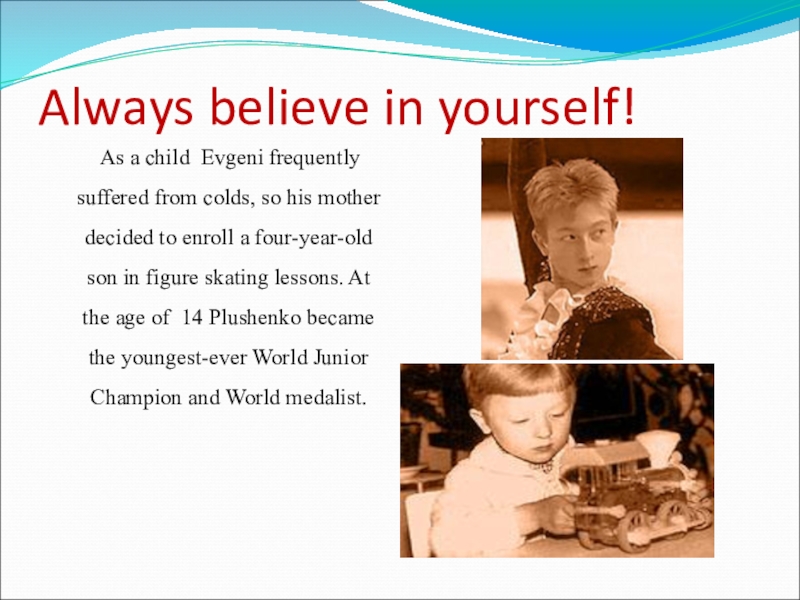 Always believe in yourself!

As a child Evgeni frequently suffered from colds, so his mother decided to enroll a four-year-old son in figure skating lessons. At the age of 14 Plushenko became the youngest-ever World Junior Champion and World medalist.